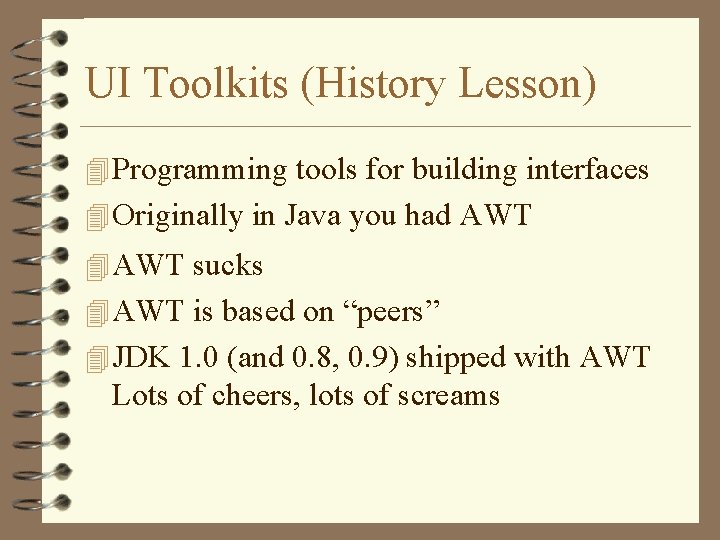 UI Toolkits (History Lesson)

Programming tools for building interfaces

Originally in Java you had AWT

AWT sucks

AWT is based on “peers”

JDK 1.0 (and 0.8, 0.9) shipped with AWT Lots of cheers, lots of screams